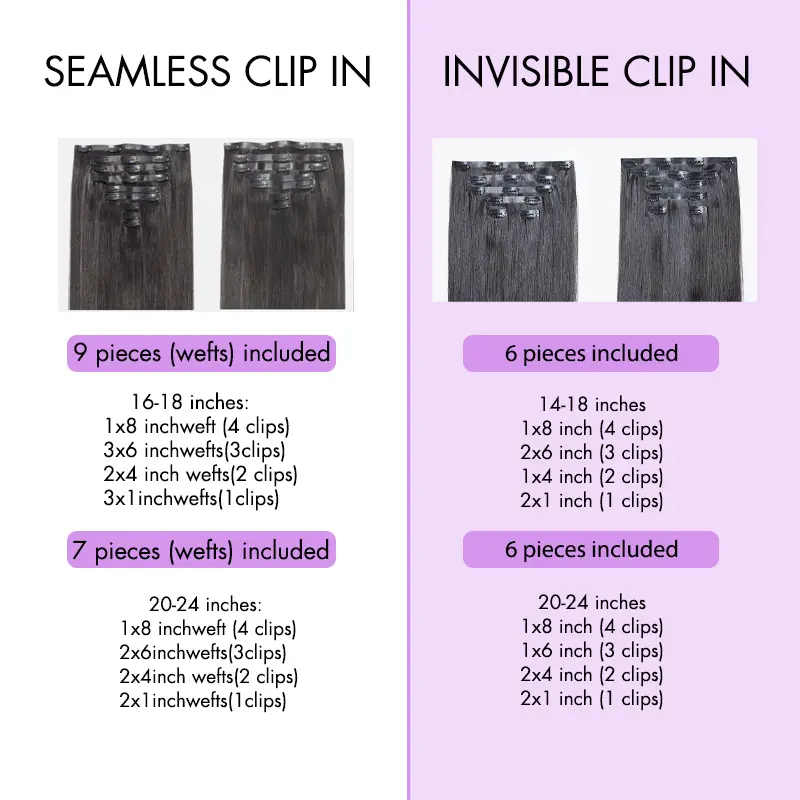 SEAMLESS CLIP IN

9 pieces (wefts) included

16-18 inches:
1x8 inchweft (4 clips)
3x6 inchwefts(3clips)
2x4 inch wefts(2 clips)
3x1inchwefts(1clips)

7 pieces (wefts) included

20-24 inches:
1x8 inchweft (4 clips)
2x6inchwefts(3clips)
2x4inch wefts(2 clips)
2x1inchwefts(1clips)

INVISIBLE CLIP IN

6 pieces included

14-18 inches
1x8 inch (4 clips)
2x6 inch (3 clips)
1x4 inch (2 clips)
2x1 inch (1 clips)

6 pieces included

20-24 inches
1x8 inch (4 clips)
1x6 inch (3 clips)
2x4 inch (2 clips)
2x1 inch (1 clips)